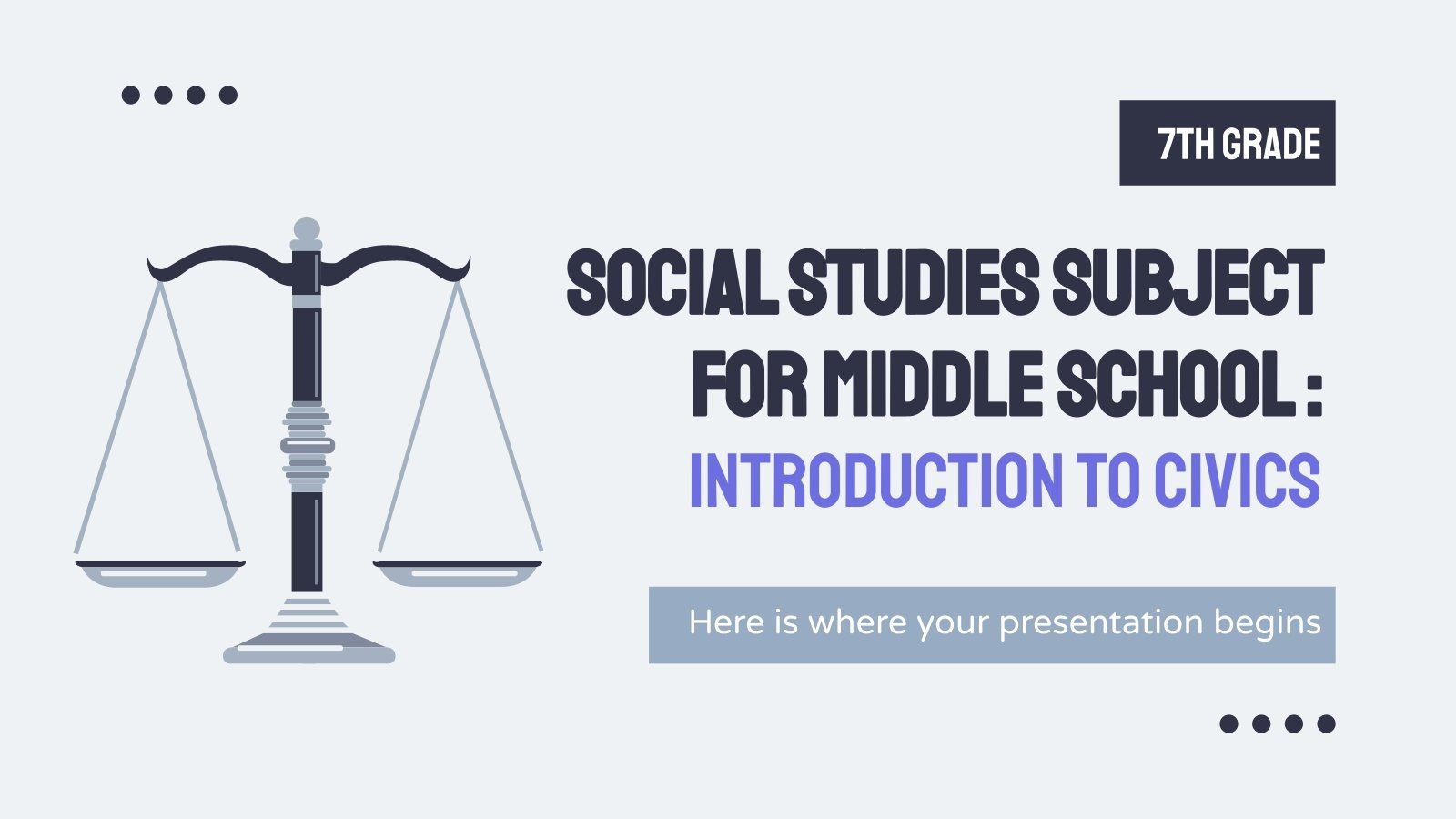 7TH GRADE

SOCIAL STUDIES SUBJECT FOR MIDDLE SCHOOL : INTRODUCTION TO CIVICS

Here is where your presentation begins